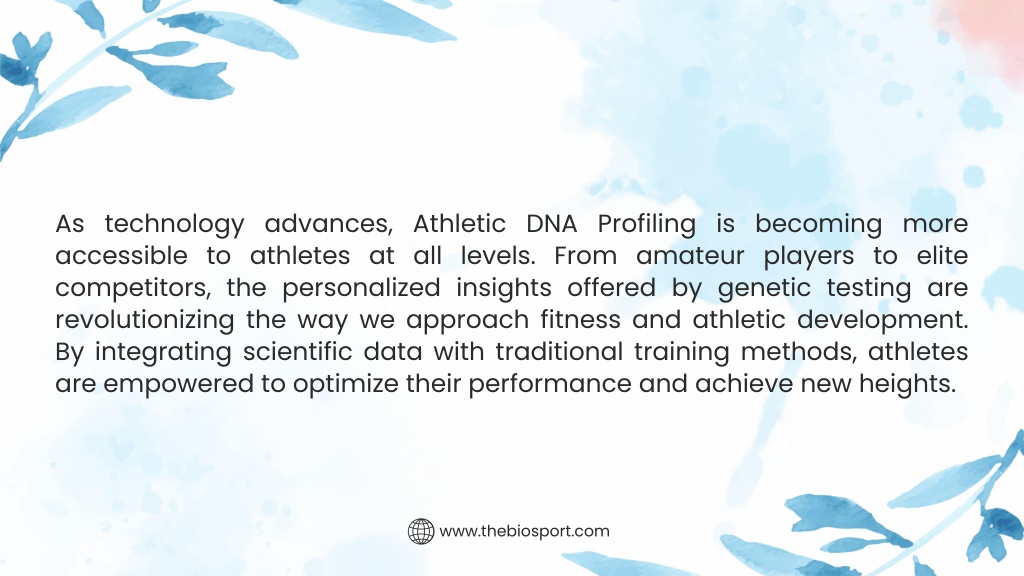 As technology advances, Athletic DNA Profiling is becoming more accessible to athletes at all levels. From amateur players to elite competitors, the personalized insights offered by genetic testing are revolutionizing the way we approach fitness and athletic development. By integrating scientific data with traditional training methods, athletes are empowered to optimize their performance and achieve new heights.

www.thebiosport.com